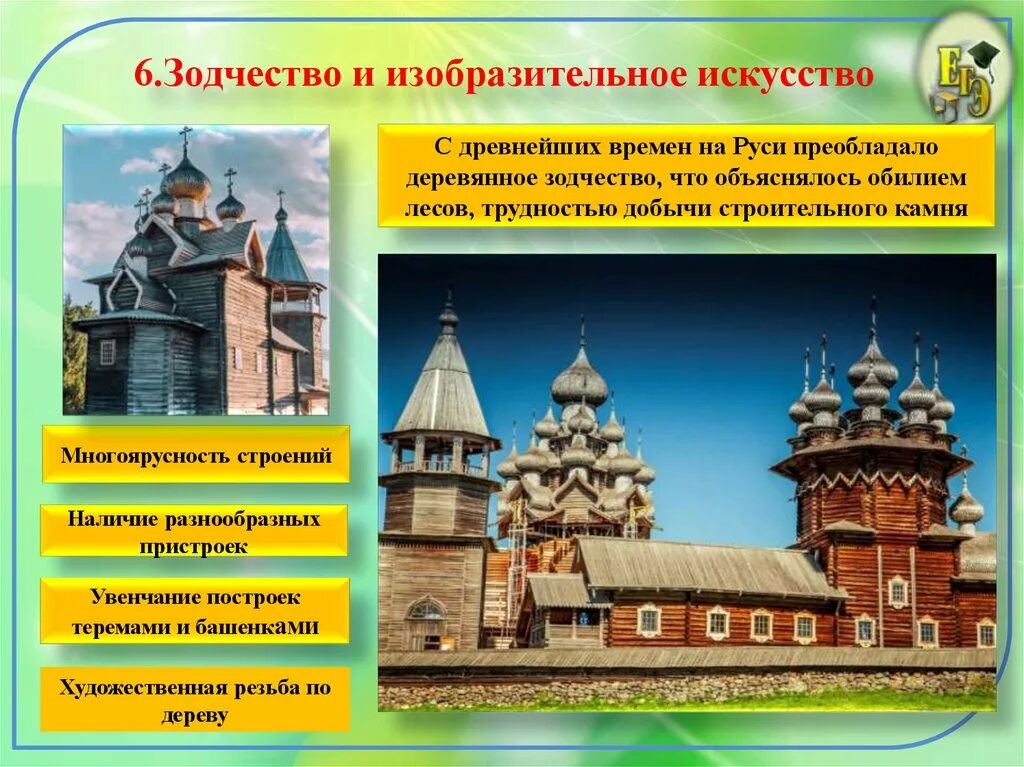 6.Зодчество и изобразительное искусство

ЕГЭ

С древнейших времен на Руси преобладало деревянное зодчество, что объяснялось обилием лесов, трудностью добычи строительного камня

Многоярусность строений

Наличие разнообразных пристроек

Увенчание построек теремами и башенками

Художественная резьба по дереву